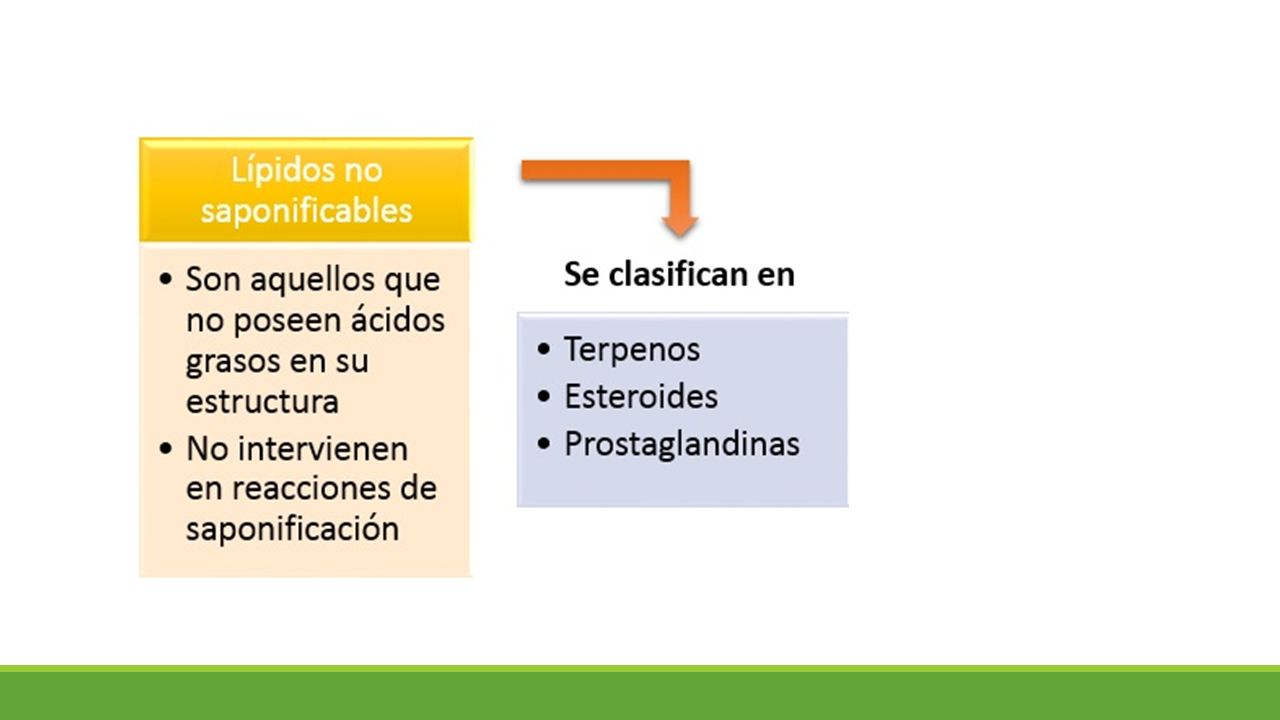 Lípidos no saponificables

• Son aquellos que no poseen ácidos grasos en su estructura
• No intervienen en reacciones de saponificación

Se clasifican en

• Terpenos
• Esteroides
• Prostaglandinas